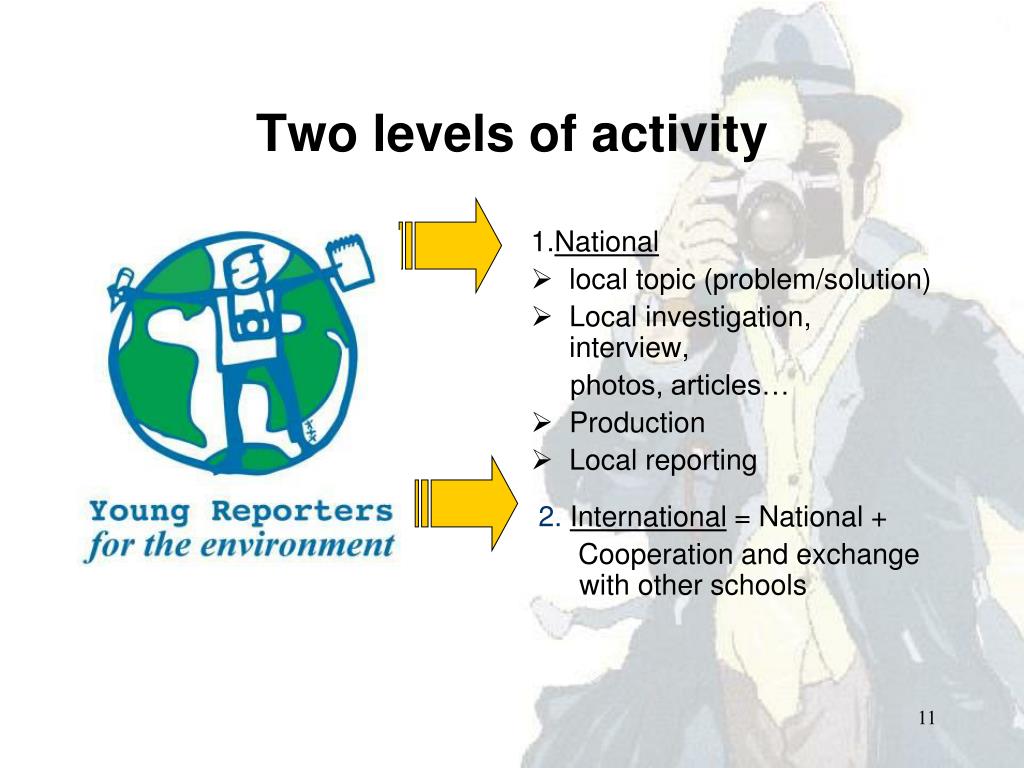 Two levels of activity

Young Reporters
for the environment

1.National
➢ local topic (problem/solution)
➢ Local investigation, interview,
photos, articles…
➢ Production
➢ Local reporting

2. International = National +
Cooperation and exchange with other schools

11